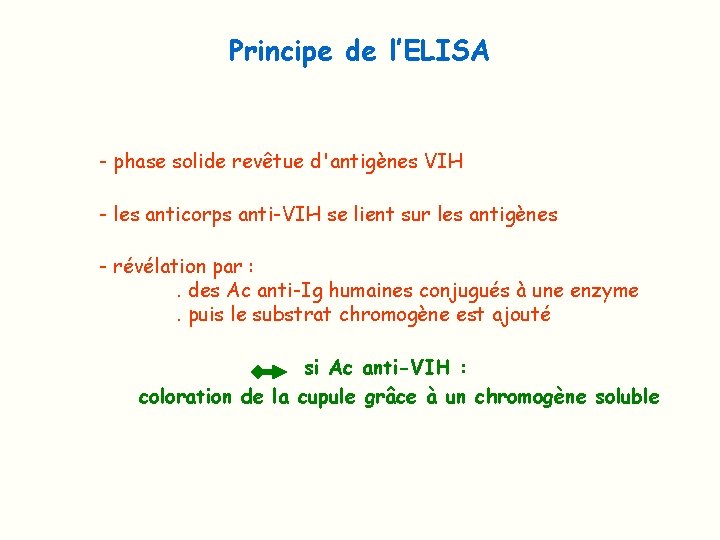 Principe de l'ELISA

- phase solide revêtue d'antigènes VIH

- les anticorps anti-VIH se lient sur les antigènes

- révélation par :
. des Ac anti-Ig humaines conjugués à une enzyme
. puis le substrat chromogène est ajouté

si Ac anti-VIH :
coloration de la cupule grâce à un chromogène soluble